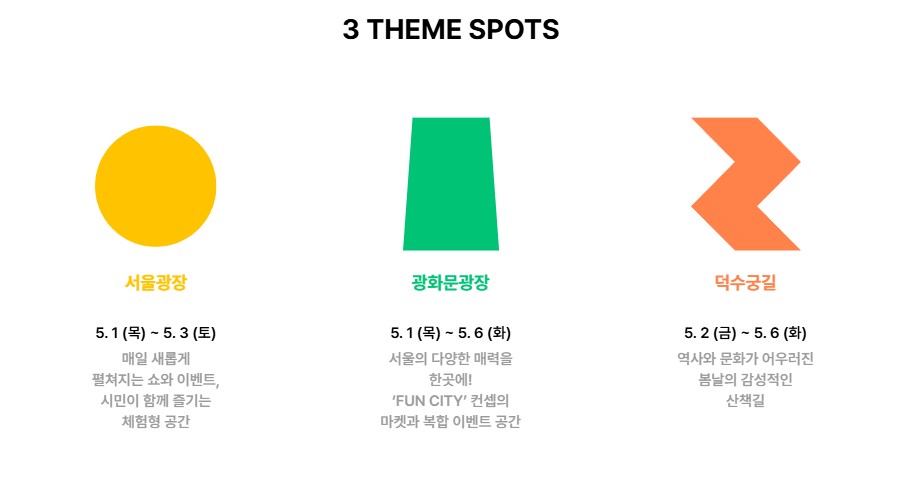 3 THEME SPOTS

서울광장

5. 1 (목) ~ 5. 3 (토)

매일 새롭게 펼쳐지는 쇼와 이벤트, 시민이 함께 즐기는 체험형 공간

광화문광장

5. 1 (목) ~ 5. 6 (화)

서울의 다양한 매력을 한곳에! 'FUN CITY' 컨셉의 마켓과 복합 이벤트 공간

덕수궁길

5. 2 (금) ~ 5. 6 (화)

역사와 문화가 어우러진 봄날의 감성적인 산책길